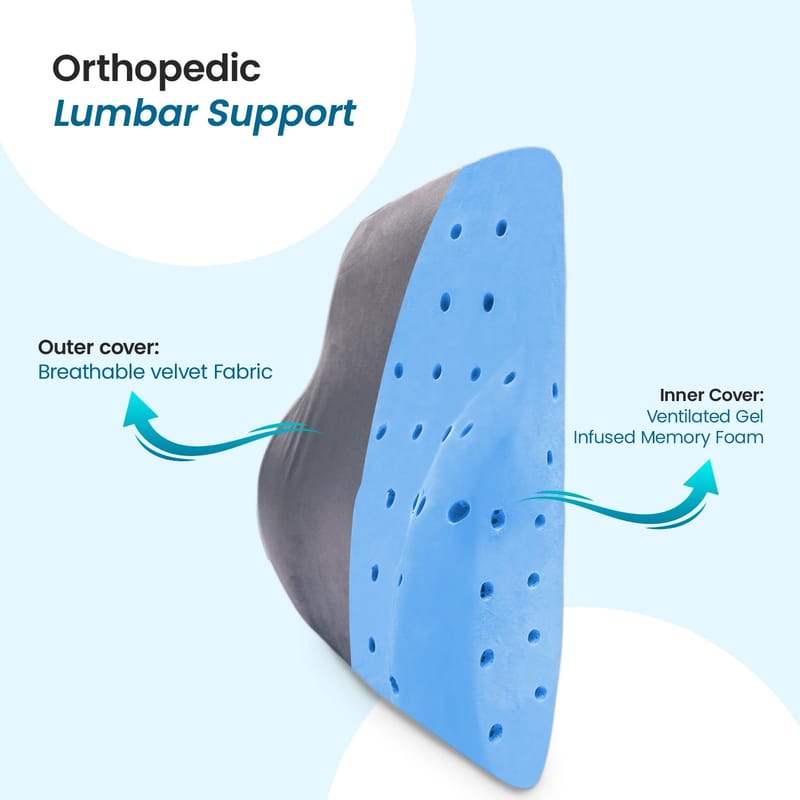 Orthopedic
Lumbar Support

Outer cover:
Breathable velvet Fabric

Inner Cover:
Ventilated Gel
Infused Memory Foam